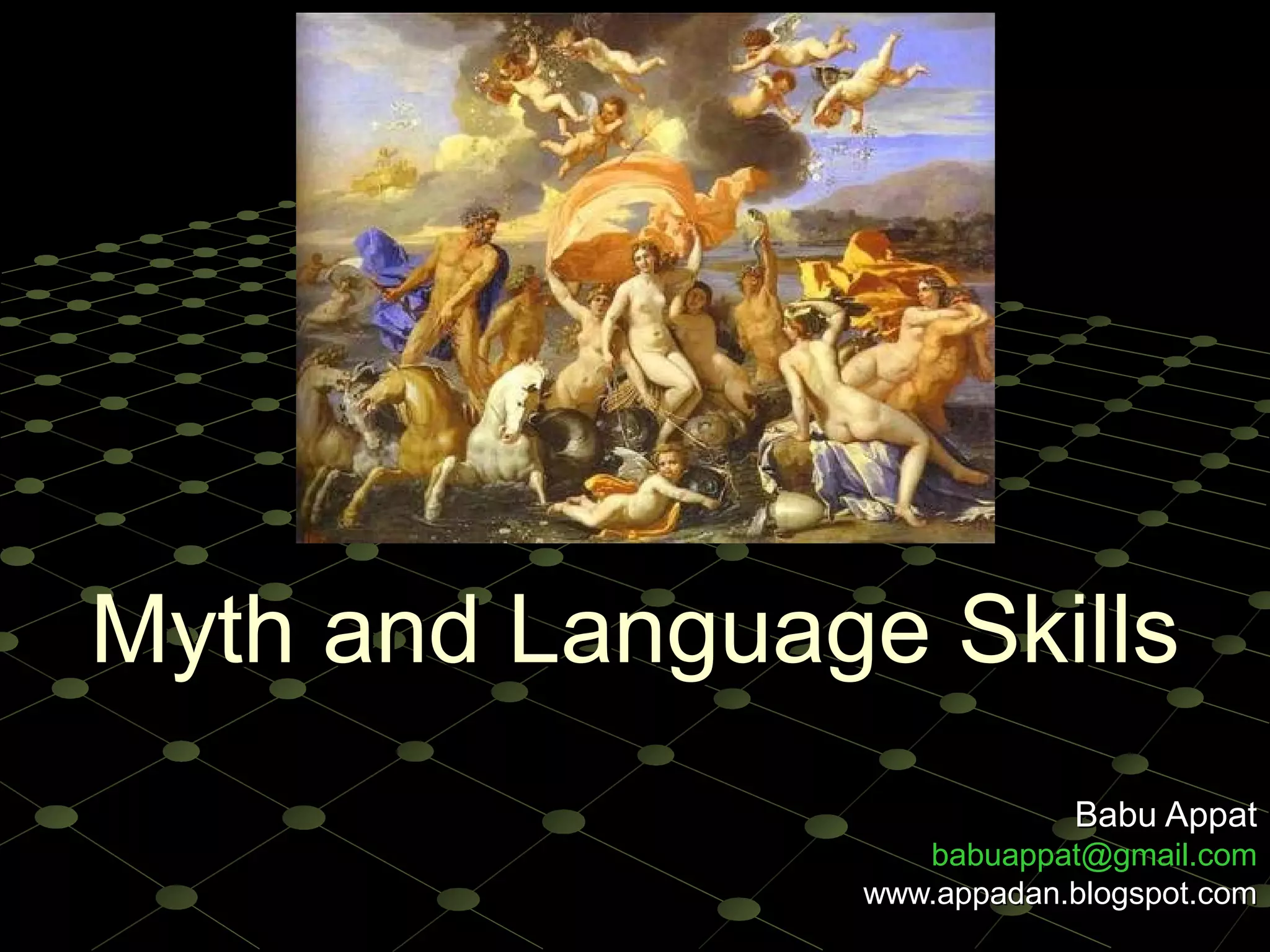 Myth and Language Skills

Babu Appat
babuappat@gmail.com
www.appadan.blogspot.com